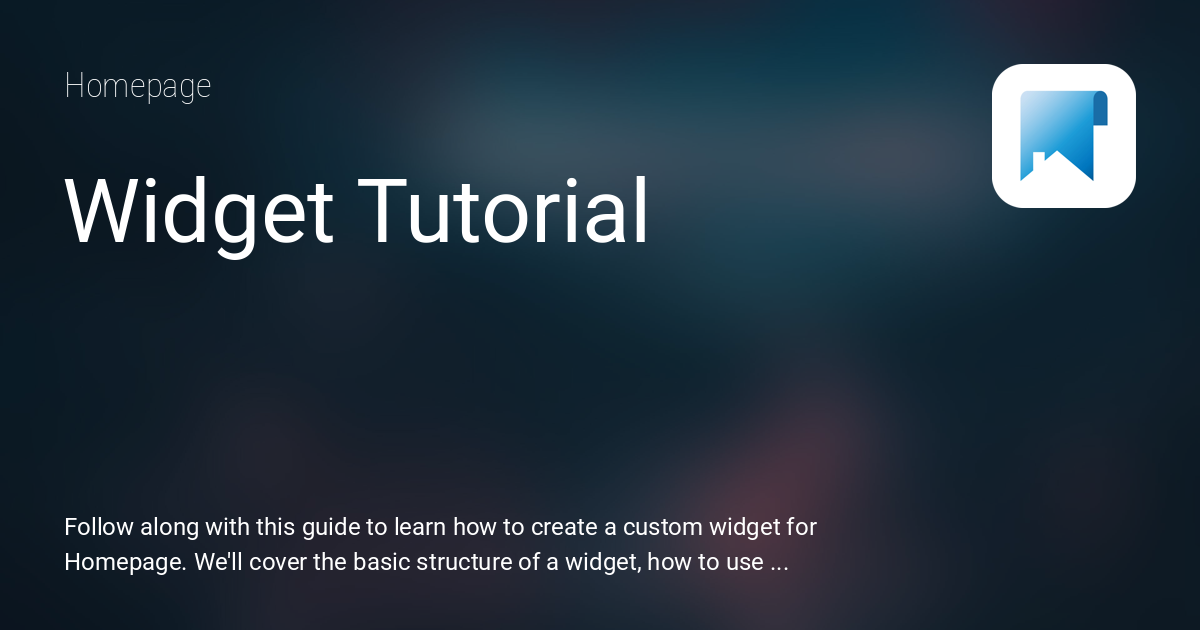 Homepage

Widget Tutorial

Follow along with this guide to learn how to create a custom widget for Homepage. We'll cover the basic structure of a widget, how to use ...